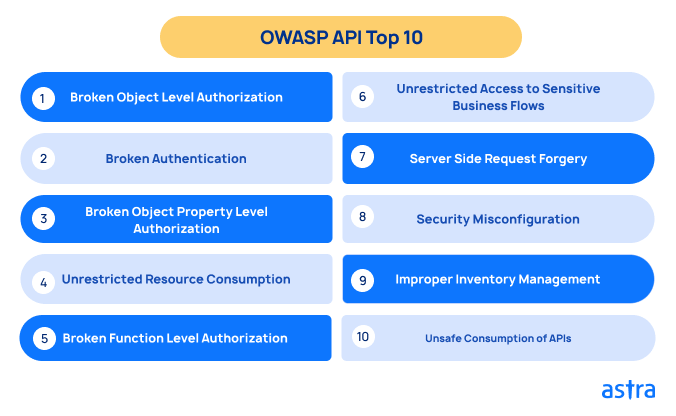 OWASP API Top 10

1 Broken Object Level Authorization

2 Broken Authentication

3 Broken Object Property Level Authorization

4 Unrestricted Resource Consumption

5 Broken Function Level Authorization

6 Unrestricted Access to Sensitive Business Flows

7 Server Side Request Forgery

8 Security Misconfiguration

9 Improper Inventory Management

10 Unsafe Consumption of APIs

astra